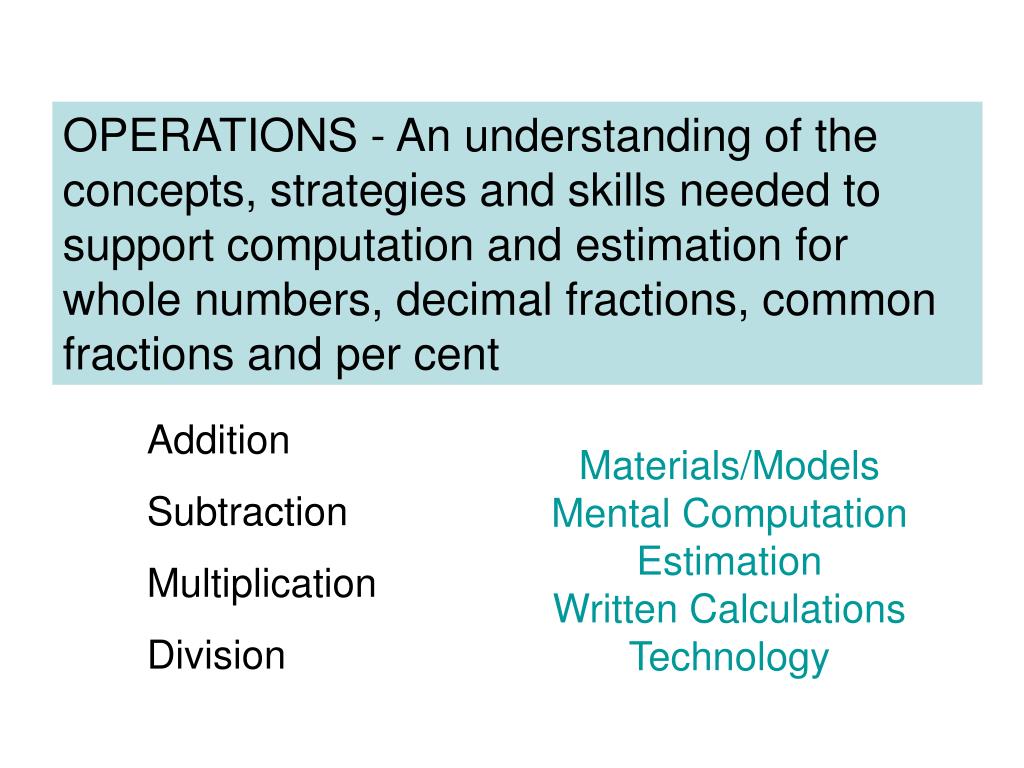 OPERATIONS - An understanding of the concepts, strategies and skills needed to support computation and estimation for whole numbers, decimal fractions, common fractions and per cent

Addition

Subtraction

Multiplication

Division

Materials/Models
Mental Computation
Estimation
Written Calculations
Technology